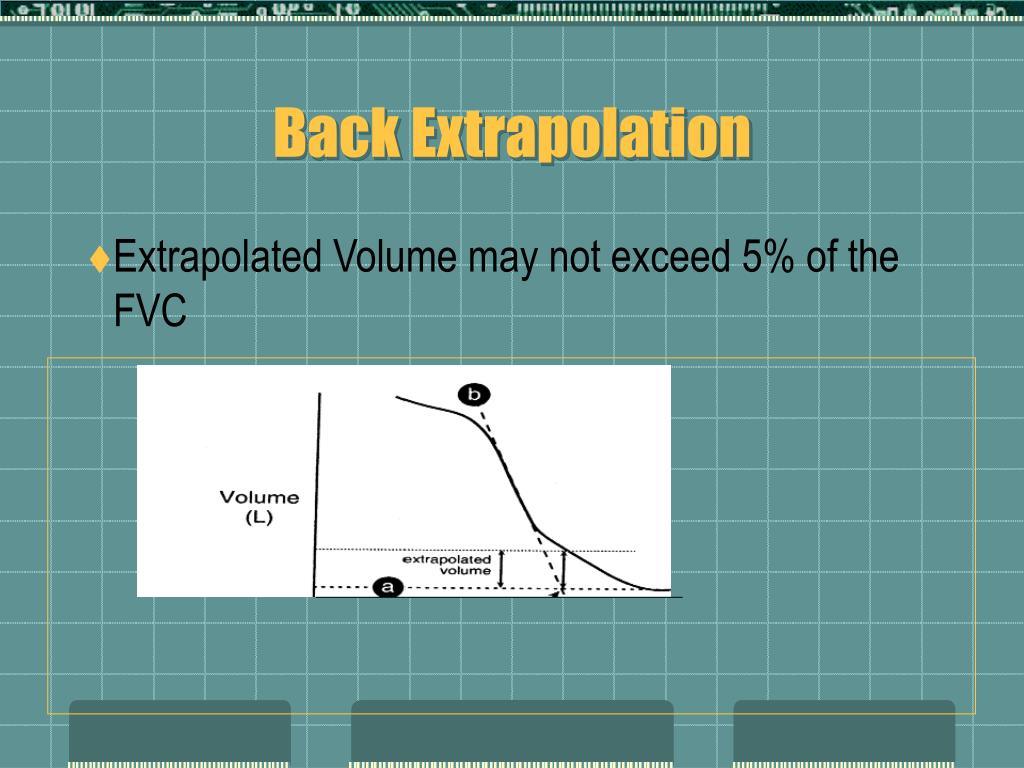 Back Extrapolation

♦Extrapolated Volume may not exceed 5% of the FVC

b

Volume (L)

extrapolated volume

a